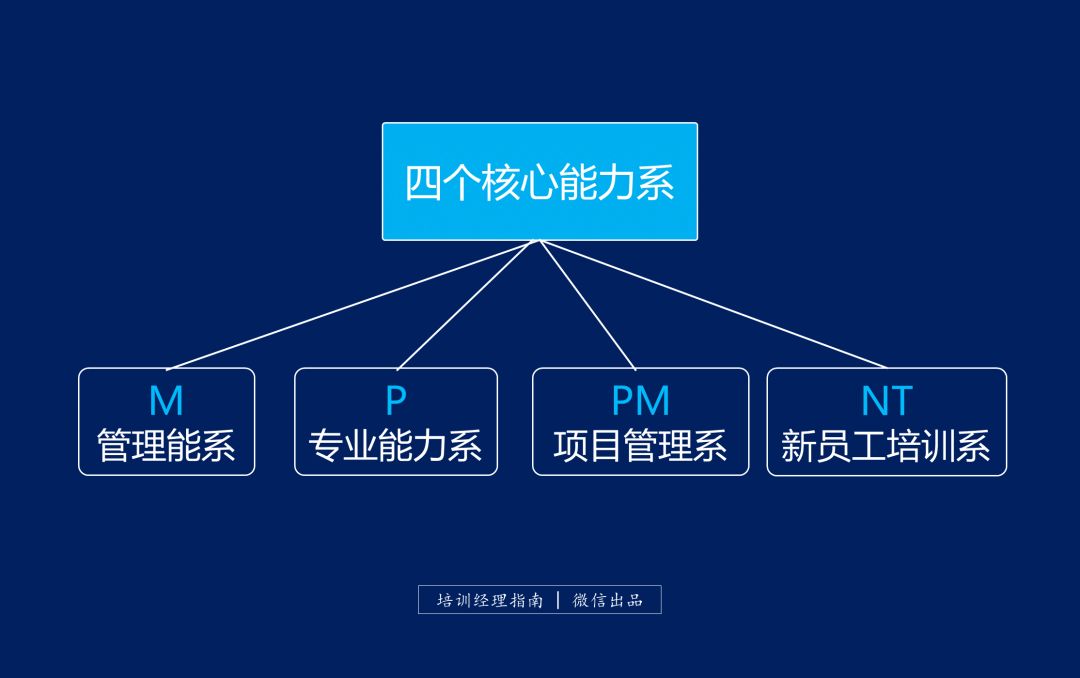 四个核心能力系

M
管理能系

P
专业能力系

PM
项目管理系

NT
新员工培训系

培训经理指南 | 微信出品